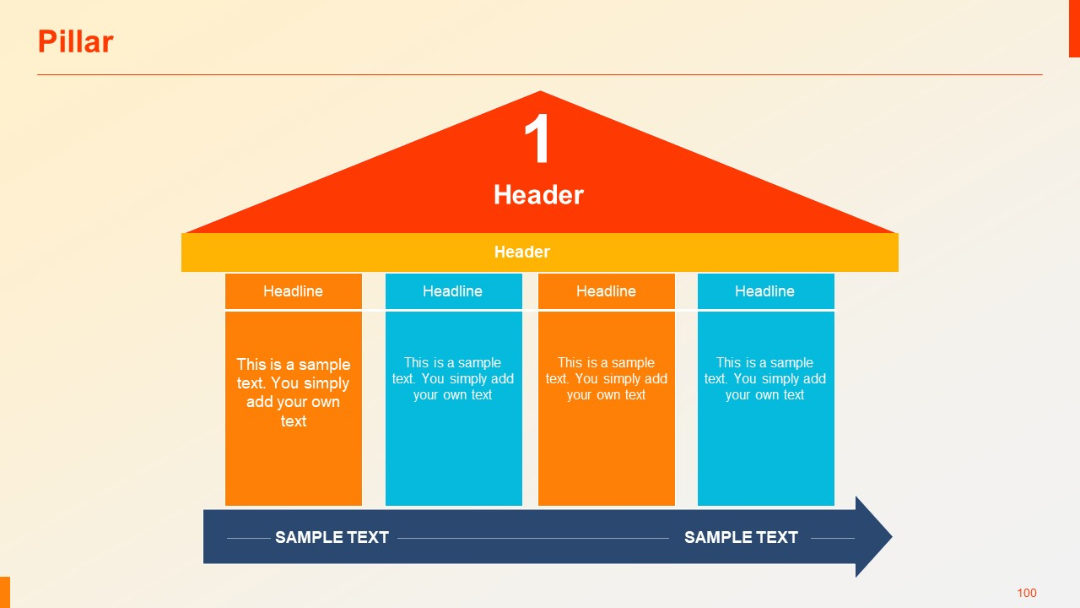 Pillar

1
Header

Header

Headline

This is a sample text. You simply add your own text

Headline

This is a sample text. You simply add your own text

Headline

This is a sample text. You simply add your own text

Headline

This is a sample text. You simply add your own text

SAMPLE TEXT

SAMPLE TEXT

100